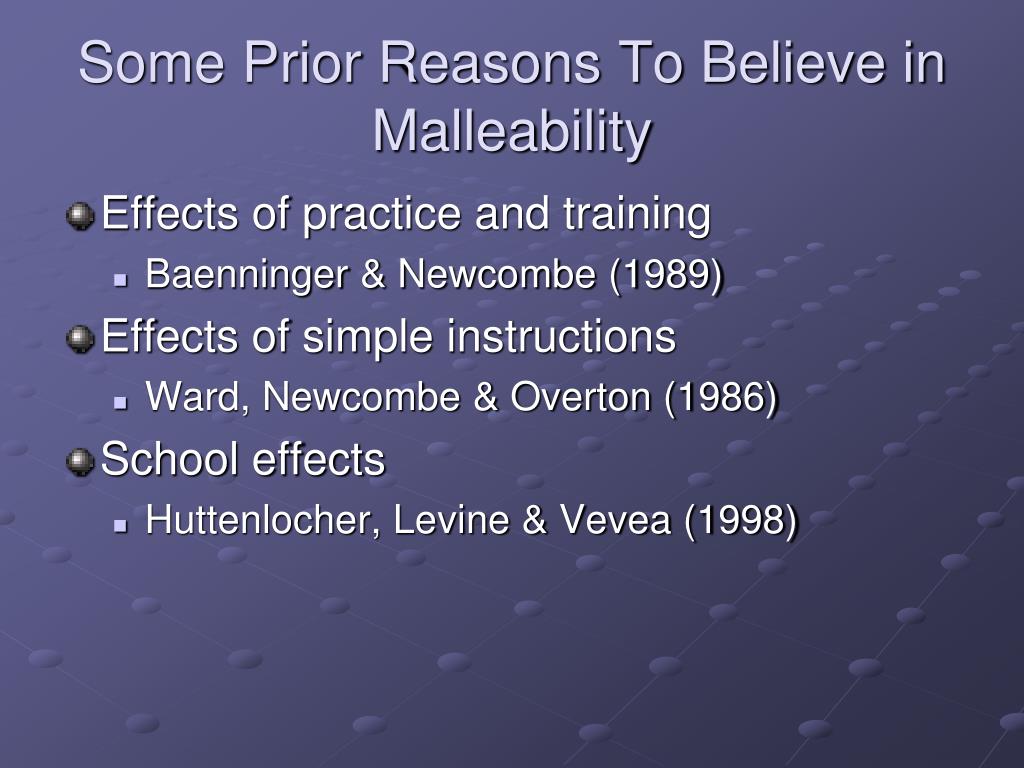 Some Prior Reasons To Believe in Malleability

Effects of practice and training
Baenninger & Newcombe (1989)

Effects of simple instructions
Ward, Newcombe & Overton (1986)

School effects
Huttenlocher, Levine & Vevea (1998)